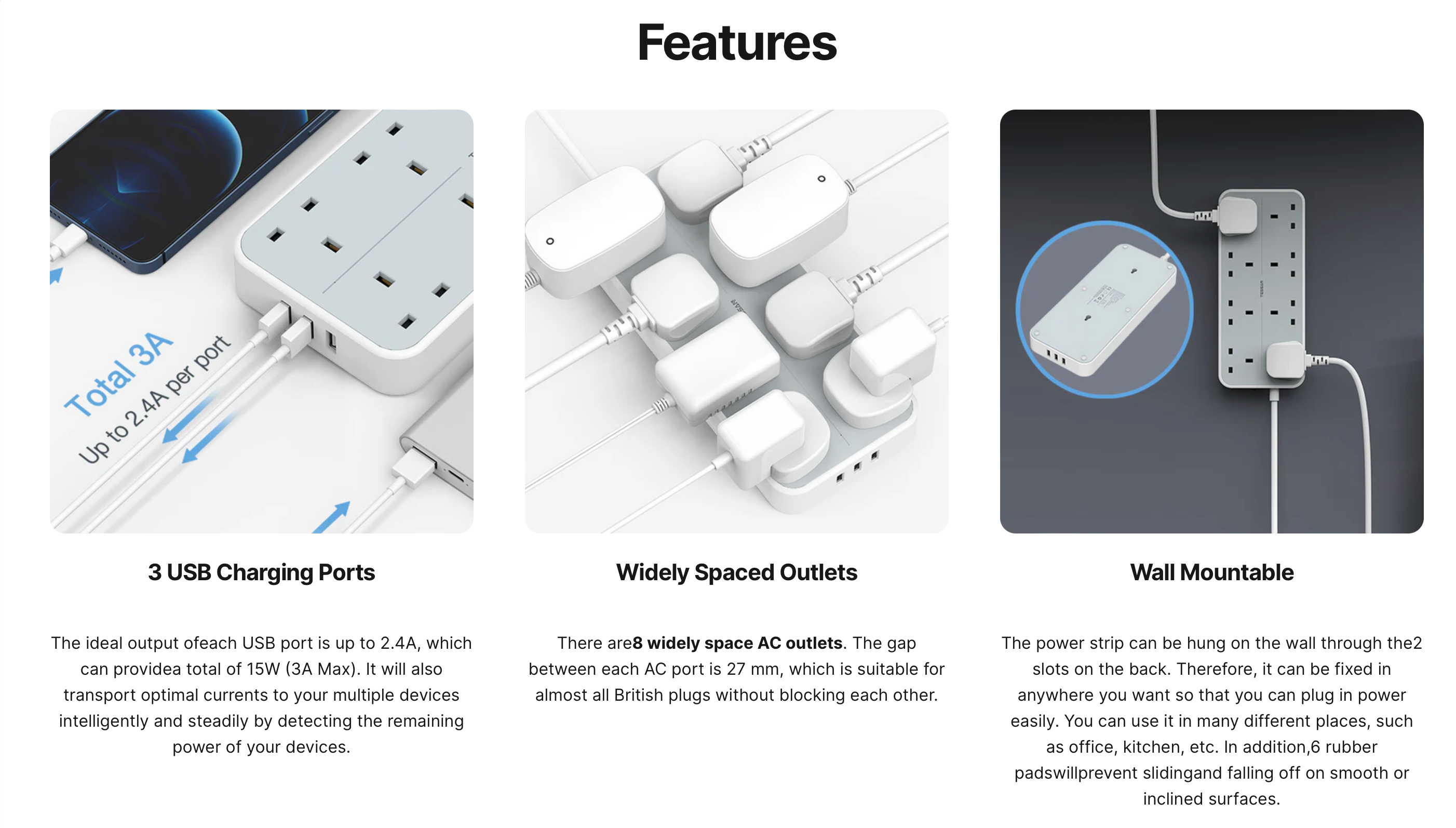 Features

Total 3A
Up to 2.4A per port

3 USB Charging Ports

The ideal output ofeach USB port is up to 2.4A, which can providea total of 15W (3A Max). It will also transport optimal currents to your multiple devices intelligently and steadily by detecting the remaining power of your devices.

Widely Spaced Outlets

There are8 widely space AC outlets. The gap between each AC port is 27 mm, which is suitable for almost all British plugs without blocking each other.

Wall Mountable

The power strip can be hung on the wall through the2 slots on the back. Therefore, it can be fixed in anywhere you want so that you can plug in power easily. You can use it in many different places, such as office, kitchen, etc. In addition,6 rubber padswillprevent slidingand falling off on smooth or inclined surfaces.